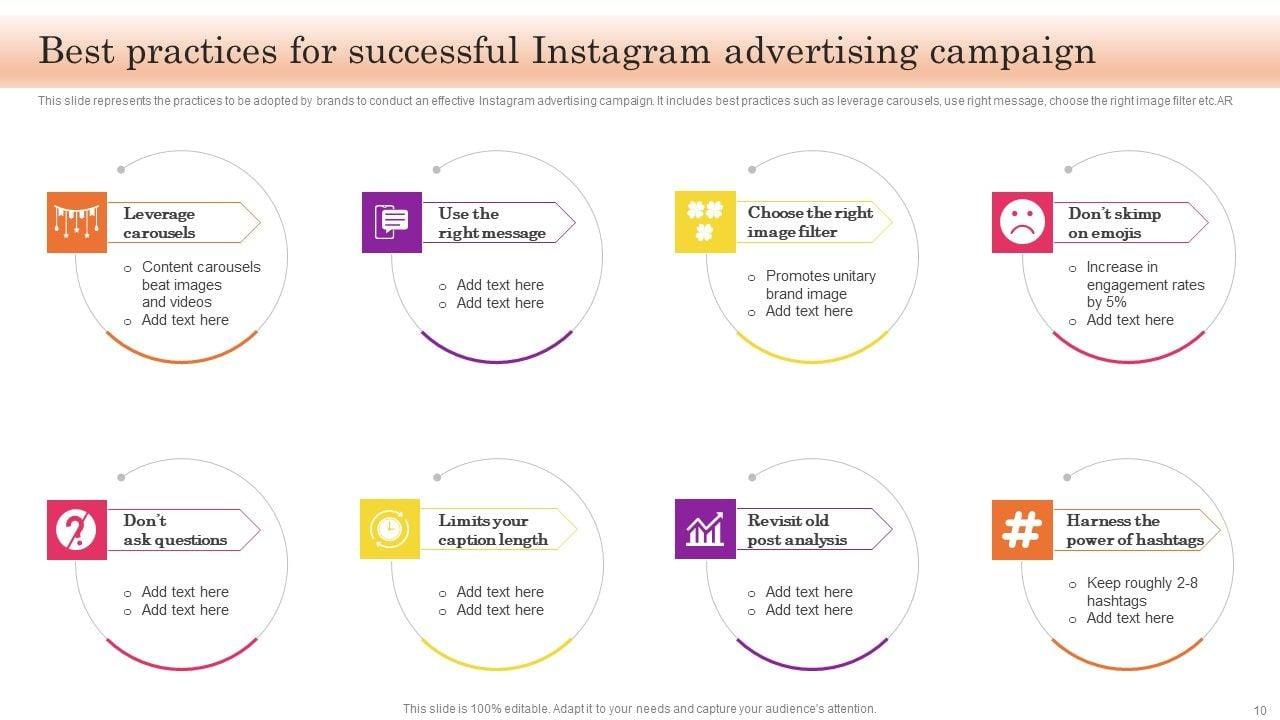 Best practices for successful Instagram advertising campaign

This slide represents the practices to be adopted by brands to conduct an effective Instagram advertising campaign. It includes best practices such as leverage carousels, use right message, choose the right image filter etc.AR

Leverage carousels

o Content carousels beat images and videos
o Add text here

Use the right message

o Add text here
o Add text here

Choose the right image filter

o Promotes unitary brand image
o Add text here

Don't skimp on emojis

o Increase in engagement rates by 5%
o Add text here

Don't ask questions

o Add text here
o Add text here

Limits your caption length

o Add text here
o Add text here

Revisit old post analysis

o Add text here
o Add text here

Harness the power of hashtags

o Keep roughly 2-8 hashtags
o Add text here

This slide is 100% editable. Adapt it to your needs and capture your audience's attention.

10